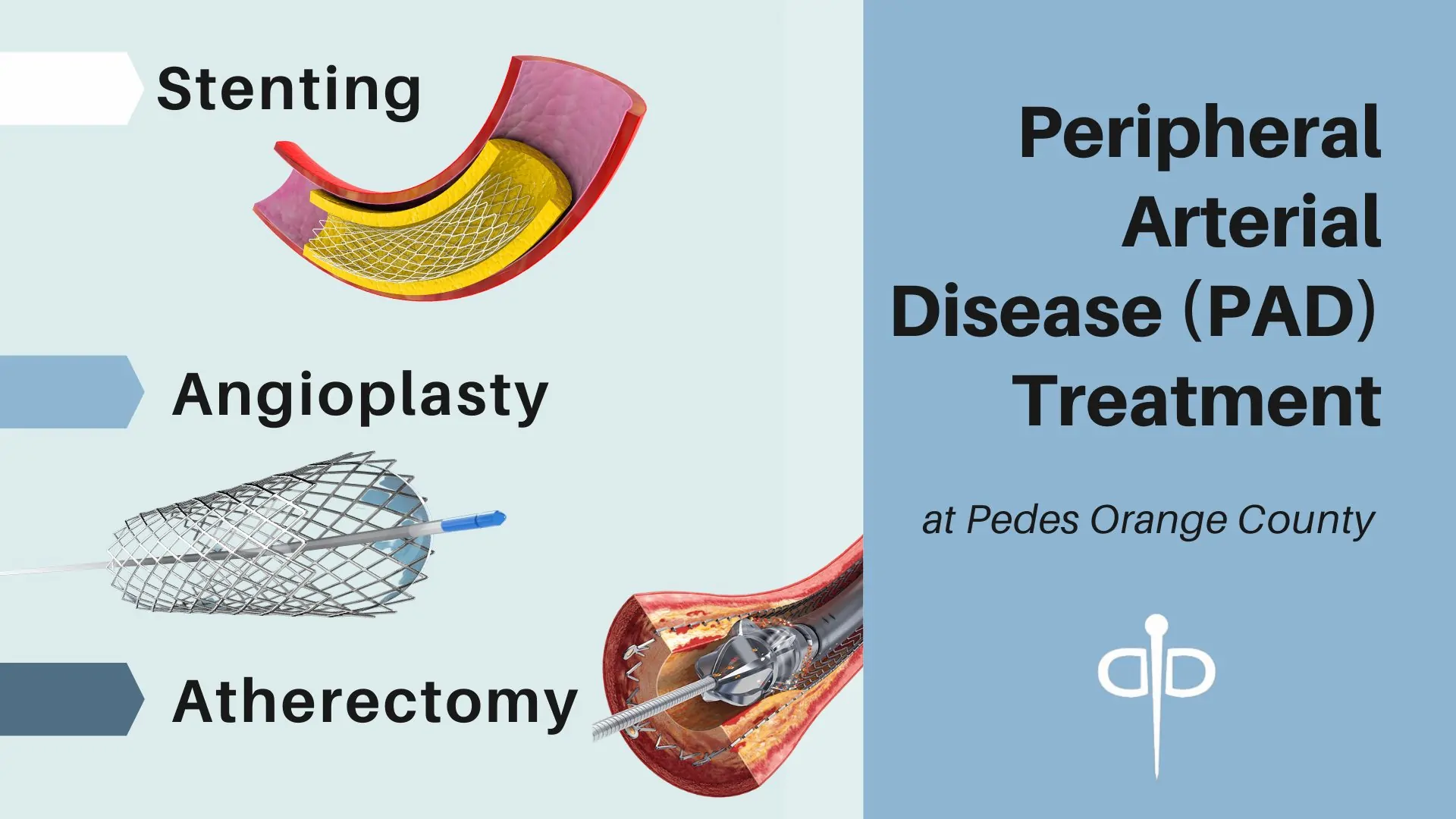 Stenting

Angioplasty

Atherectomy

Peripheral Arterial Disease (PAD) Treatment

at Pedes Orange County